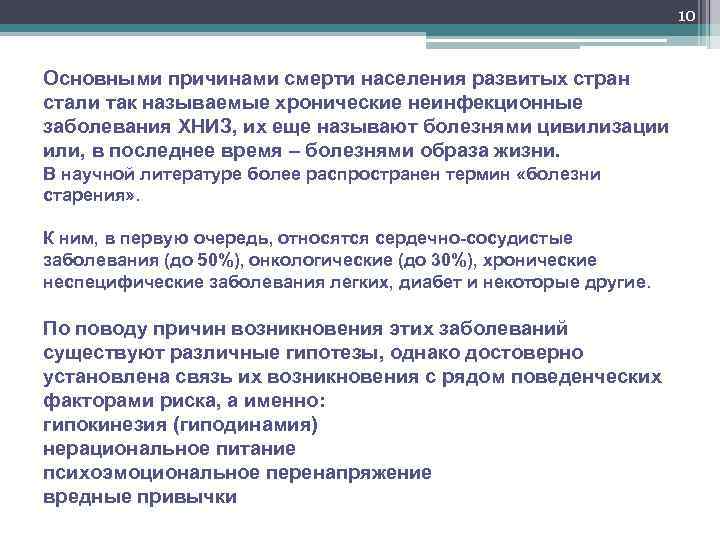 10

Основными причинами смерти населения развитых стран стали так называемые хронические неинфекционные заболевания ХНИЗ, их еще называют болезнями цивилизации или, в последнее время – болезнями образа жизни.
В научной литературе более распространен термин «болезни старения».

К ним, в первую очередь, относятся сердечно-сосудистые заболевания (до 50%), онкологические (до 30%), хронические неспецифические заболевания легких, диабет и некоторые другие.

По поводу причин возникновения этих заболеваний существуют различные гипотезы, однако достоверно установлена связь их возникновения с рядом поведенческих факторами риска, а именно:
гипокинезия (гиподинамия)
нерациональное питание
психоэмоциональное перенапряжение
вредные привычки